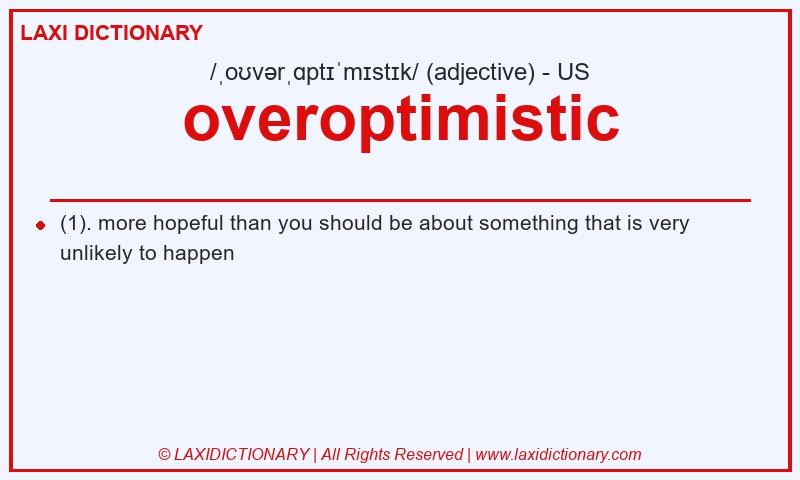 LAXI DICTIONARY

/ˌoʊvərˌɑptɪˈmɪstɪk/ (adjective) - US

overoptimistic

(1). more hopeful than you should be about something that is very unlikely to happen

© LAXIDICTIONARY | All Rights Reserved | www.laxidictionary.com